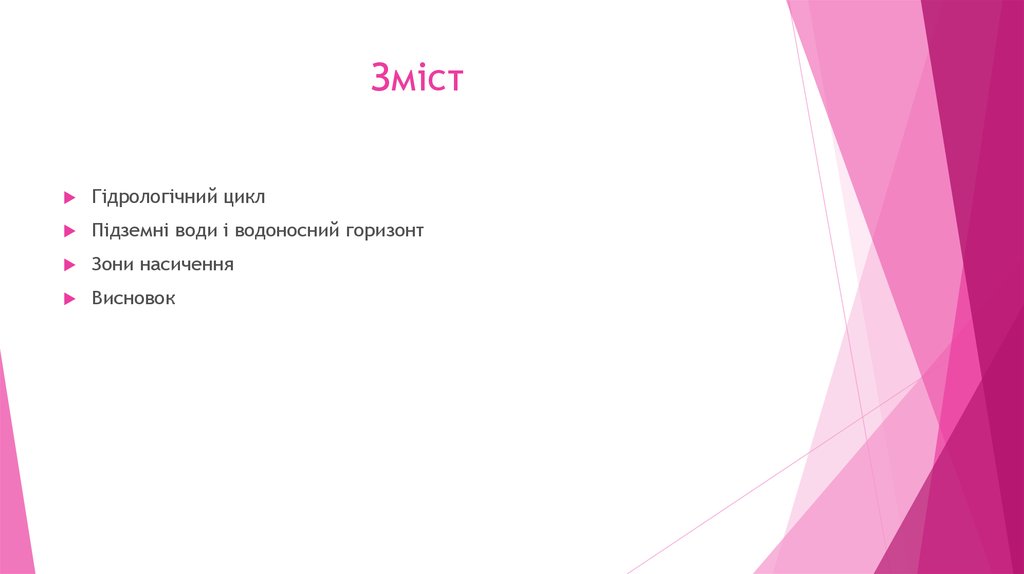 Зміст

Гідрологічний цикл
Підземні води і водоносний горизонт
Зони насичення
Висновок